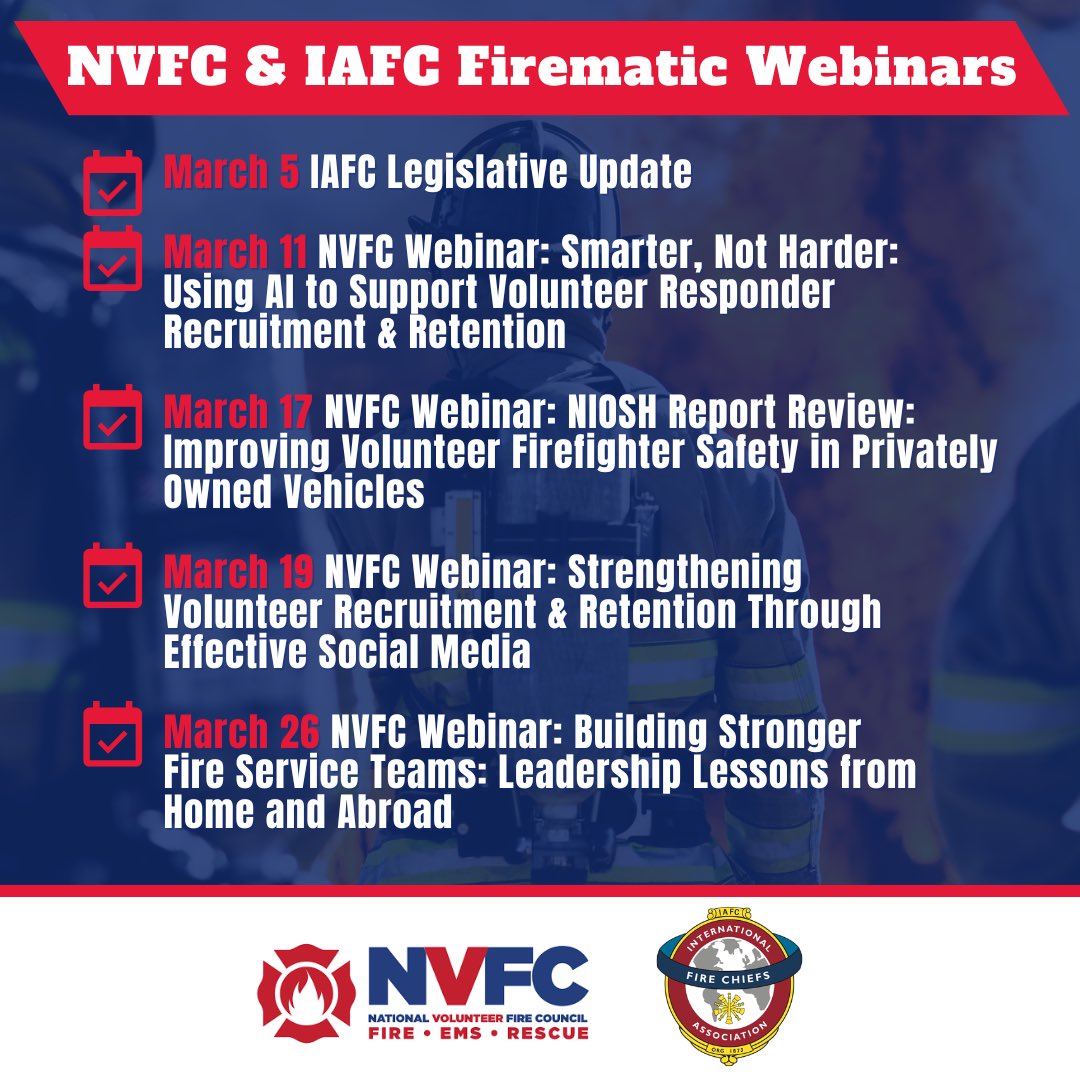 NVFC & IAFC Firematic Webinars

March 5 IAFC Legislative Update

March 11 NVFC Webinar: Smarter, Not Harder: Using AI to Support Volunteer Responder Recruitment & Retention

March 17 NVFC Webinar: NIOSH Report Review: Improving Volunteer Firefighter Safety in Privately Owned Vehicles

March 19 NVFC Webinar: Strengthening Volunteer Recruitment & Retention Through Effective Social Media

March 26 NVFC Webinar: Building Stronger Fire Service Teams: Leadership Lessons from Home and Abroad

NVFC
NATIONAL VOLUNTEER FIRE COUNCIL
FIRE • EMS • RESCUE

IAFC
INTERNATIONAL
FIRE CHIEFS
ASSOCIATION
ORG. 1873